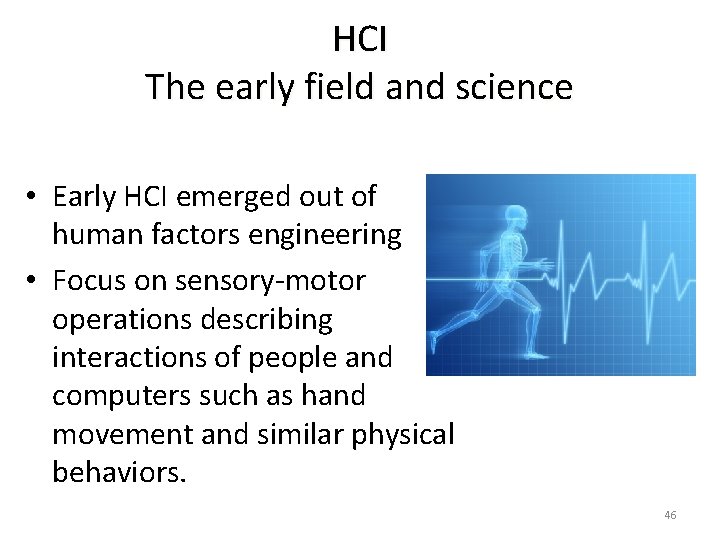 HCI
The early field and science

• Early HCI emerged out of human factors engineering
• Focus on sensory-motor operations describing interactions of people and computers such as hand movement and similar physical behaviors.

46